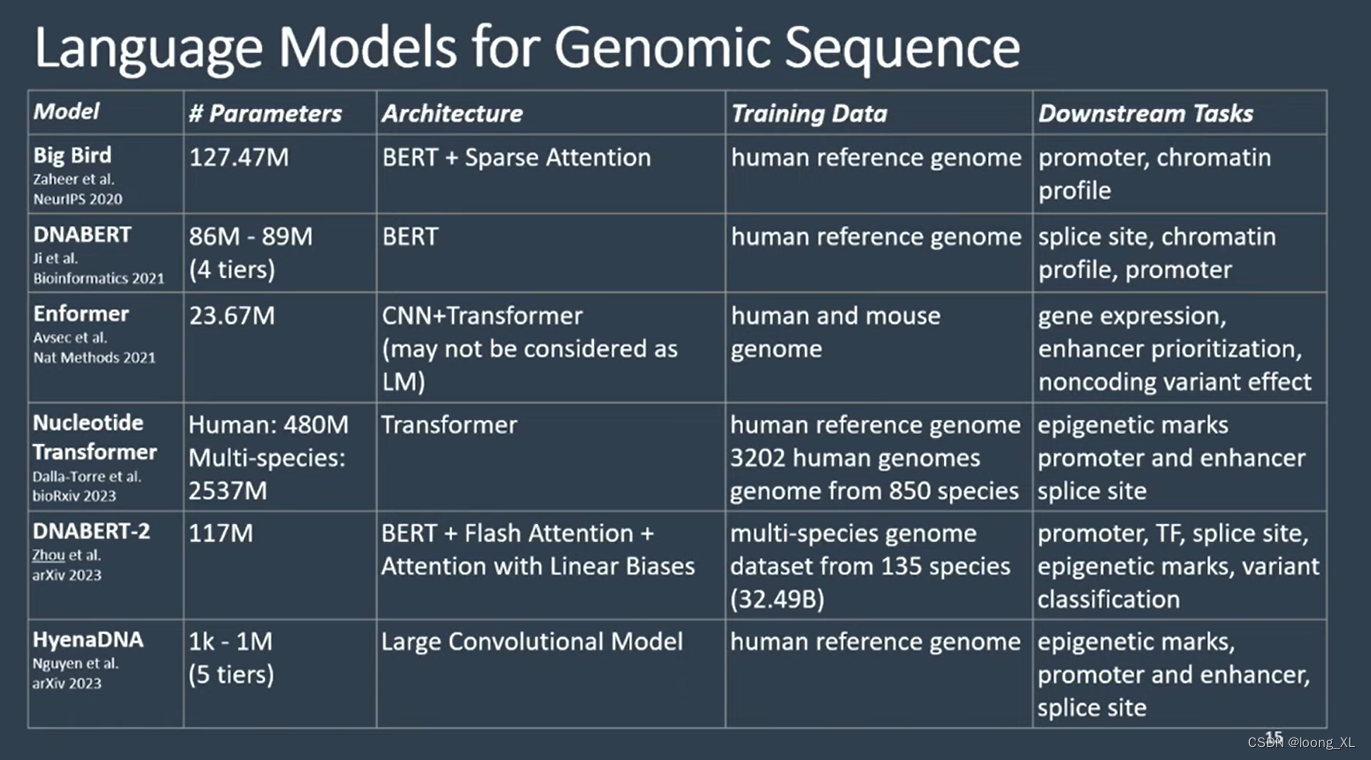 Language Models for Genomic Sequence

| Model | # Parameters | Architecture | Training Data | Downstream Tasks |
|---|---|---|---|---|
| Big Bird Zaheer et al. NeurIPS 2020 | 127.47M | BERT + Sparse Attention | human reference genome | promoter, chromatin profile |
| DNABERT Ji et al. Bioinformatics 2021 | 86M - 89M (4 tiers) | BERT | human reference genome | splice site, chromatin profile, promoter |
| Enformer Avsec et al. Nat Methods 2021 | 23.67M | CNN+Transformer (may not be considered as LM) | human and mouse genome | gene expression, enhancer prioritization, noncoding variant effect |
| Nucleotide Transformer Dalla-Torre et al. bioRxiv 2023 | Human: 480M Multi-species: 2537M | Transformer | human reference genome 3202 human genomes genome from 850 species | epigenetic marks promoter and enhancer splice site |
| DNABERT-2 Zhou et al. arXiv 2023 | 117M | BERT + Flash Attention + Attention with Linear Biases | multi-species genome dataset from 135 species (32.49B) | promoter, TF, splice site, epigenetic marks, variant classification |
| HyenaDNA Nguyen et al. arXiv 2023 | 1k - 1M (5 tiers) | Large Convolutional Model | human reference genome | epigenetic marks, promoter and enhancer, splice site |

15
CSDN @loong_XL